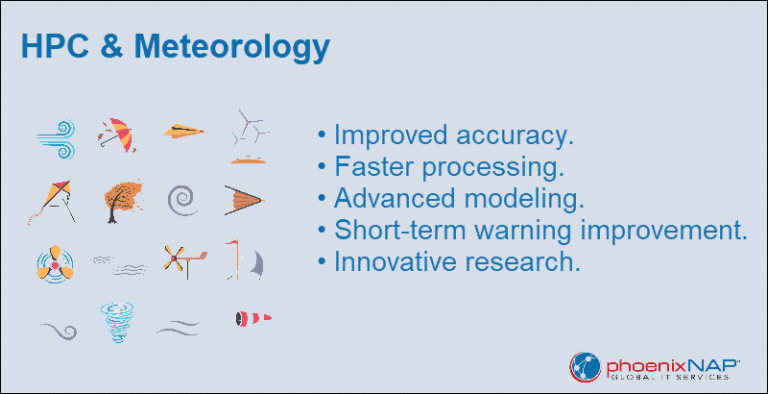 HPC & Meteorology

• Improved accuracy.
• Faster processing.
• Advanced modeling.
• Short-term warning improvement.
• Innovative research.

phoenixNAP™
GLOBAL IT SERVICES